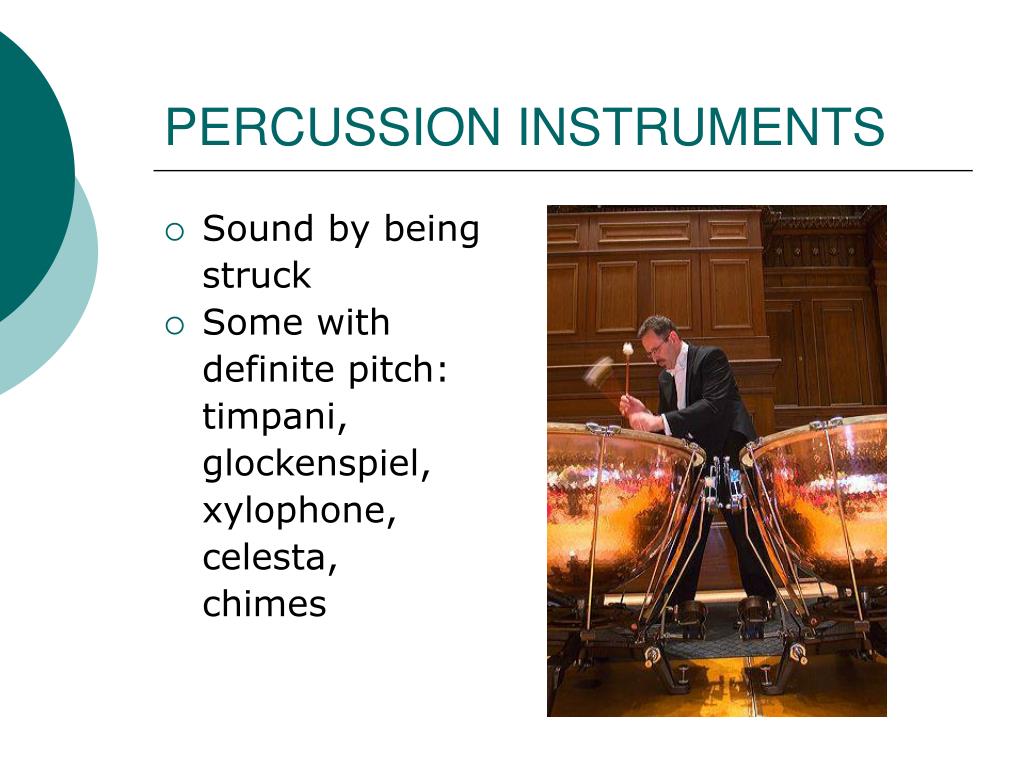 PERCUSSION INSTRUMENTS

○ Sound by being struck
○ Some with definite pitch: timpani, glockenspiel, xylophone, celesta, chimes